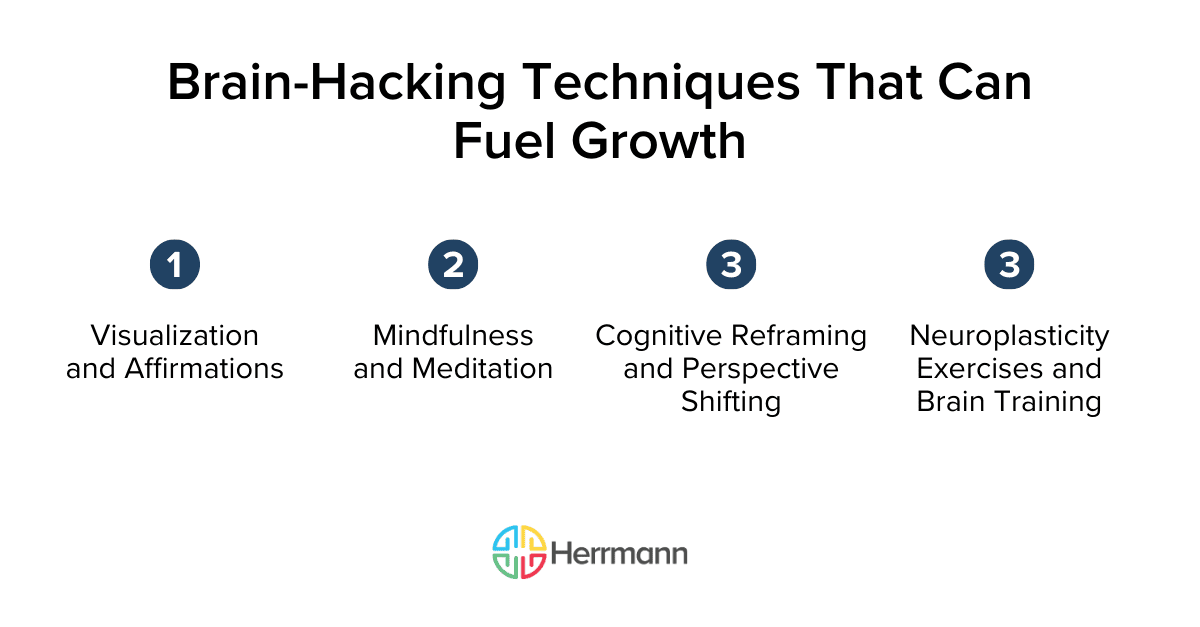 Brain-Hacking Techniques That Can Fuel Growth

1

Visualization and Affirmations

2

Mindfulness and Meditation

3

Cognitive Reframing and Perspective Shifting

3

Neuroplasticity Exercises and Brain Training

Herrmann